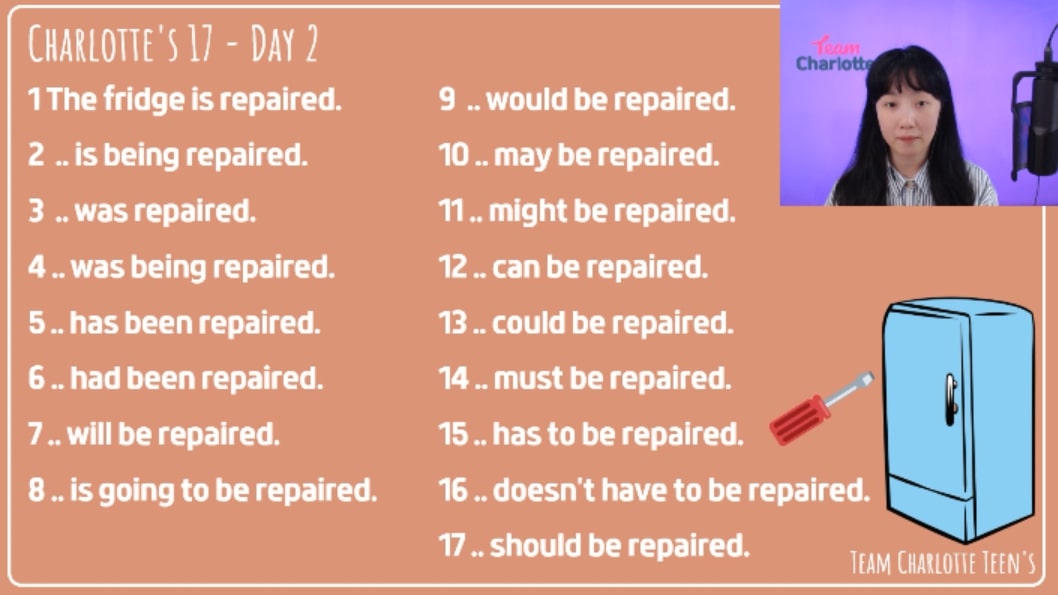 CHARLOTTE'S 17 - DAY 2

1 The fridge is repaired.
2 .. is being repaired.
3 .. was repaired.
4 .. was being repaired.
5 .. has been repaired.
6 .. had been repaired.
7 .. will be repaired.
8 .. is going to be repaired.

9 .. would be repaired.
10 .. may be repaired.
11 .. might be repaired.
12 .. can be repaired.
13 .. could be repaired.
14 .. must be repaired.
15 .. has to be repaired.
16 .. doesn't have to be repaired.
17 .. should be repaired.

Team Charlotte

TEAM CHARLOTTE TEEN'S